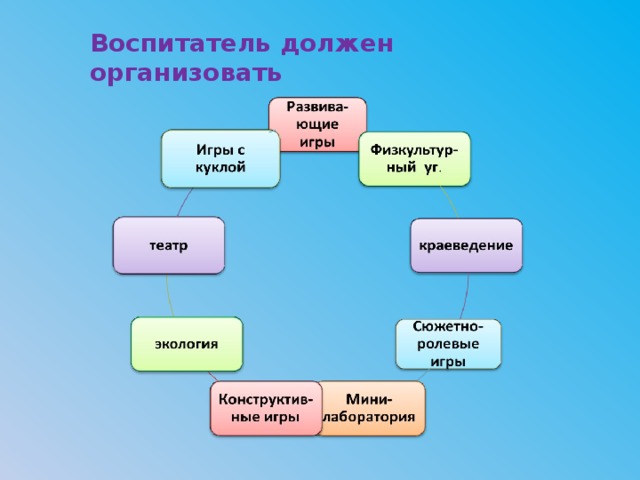 Воспитатель должен организовать

Развивающие игры

Физкультурный уг.

краеведение

Сюжетно-ролевые игры

Мини-лаборатория

Конструктивные игры

экология

театр

Игры с куклой